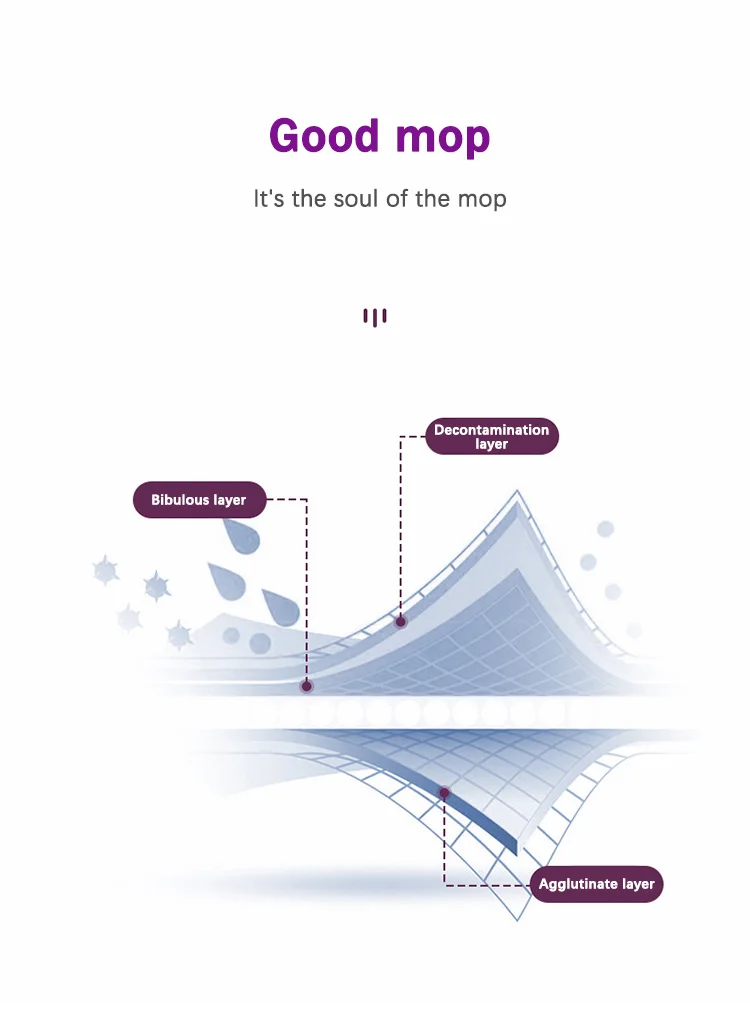 Good mop

It's the soul of the mop

Decontamination layer

Bibulous layer

Agglutinate layer